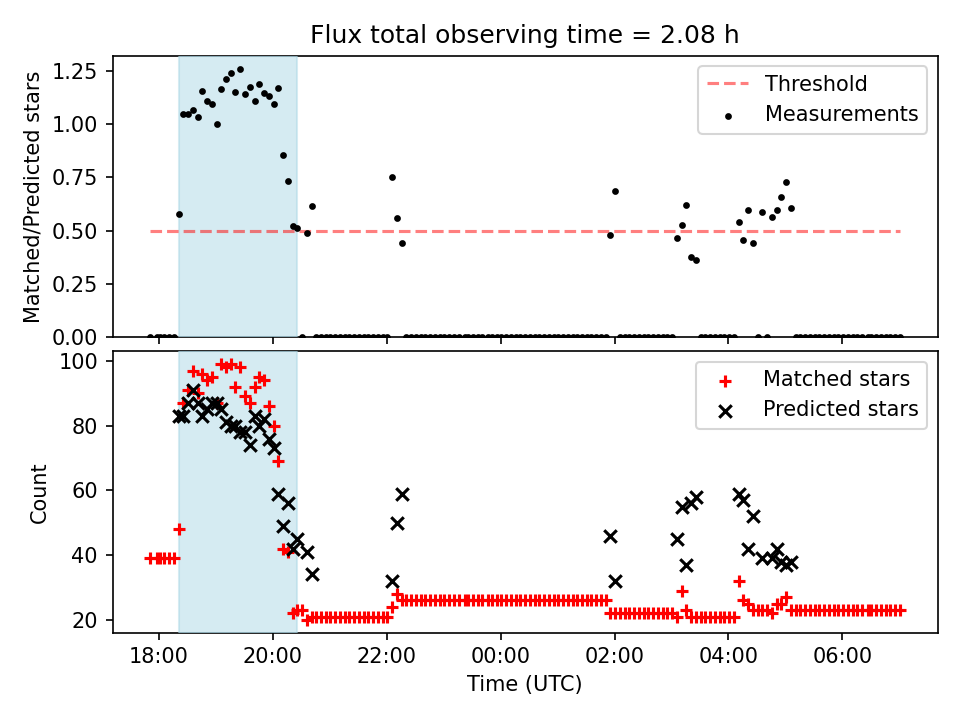 Flux total observing time = 2.08 h

Matched/Predicted stars

1.25
1.00
0.75
0.50
0.25
0.00

Threshold
Measurements

Count

100
80
60
40
20

Matched stars
Predicted stars

18:00
20:00
22:00
00:00
02:00
04:00
06:00

Time (UTC)